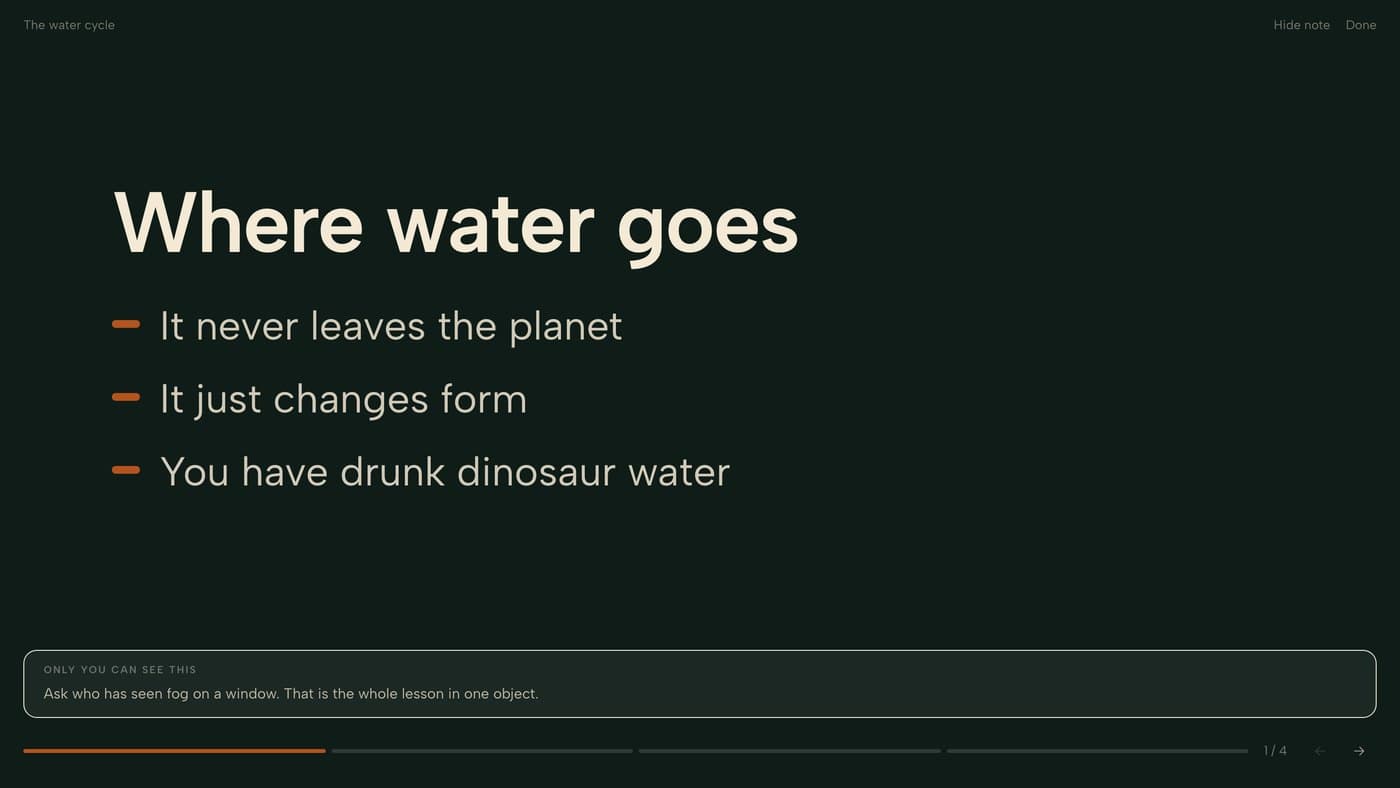 The water cycle

Hide note Done

Where water goes

- It never leaves the planet
- It just changes form
- You have drunk dinosaur water

ONLY YOU CAN SEE THIS
Ask who has seen fog on a window. That is the whole lesson in one object.

1 / 4

←

→